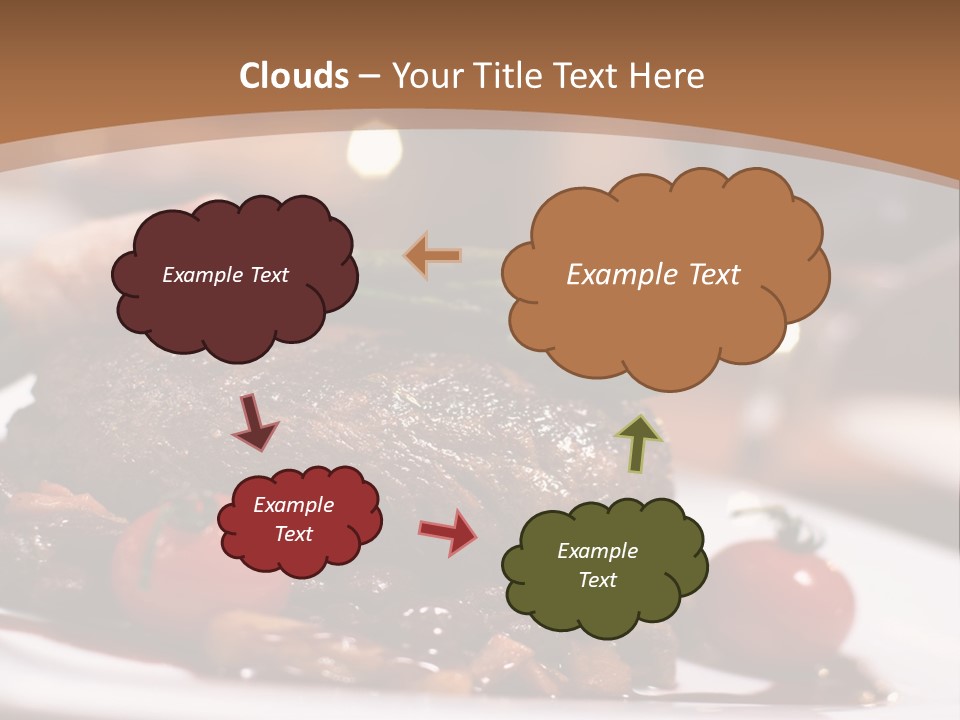 Clouds – Your Title Text Here

Example Text

Example Text

Example Text

Example Text